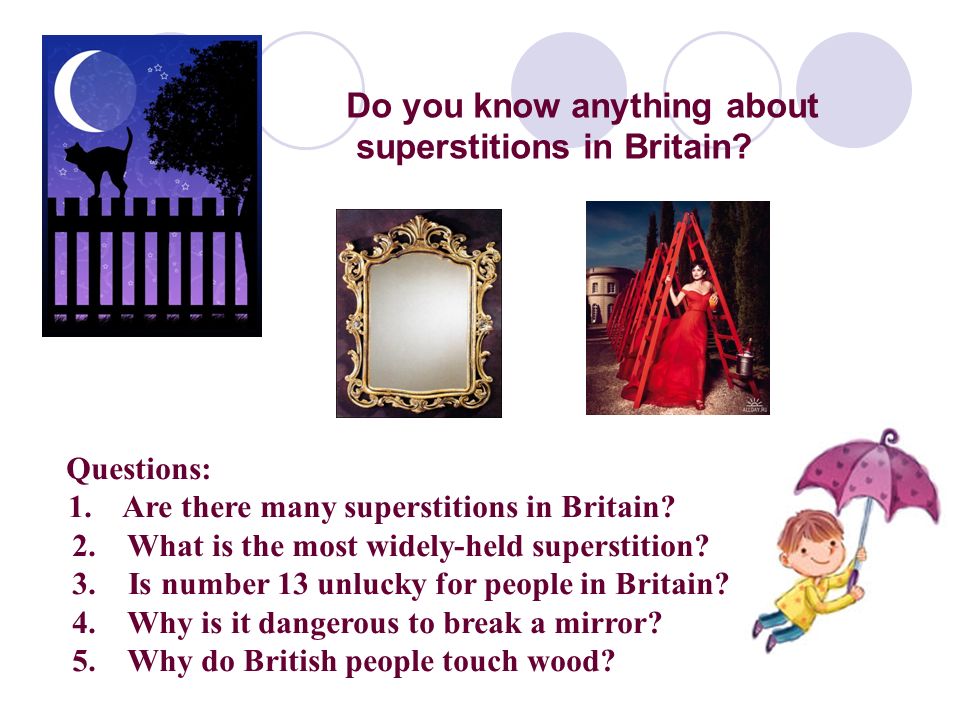 Do you know anything about superstitions in Britain?

Questions:
1. Are there many superstitions in Britain?
2. What is the most widely-held superstition?
3. Is number 13 unlucky for people in Britain?
4. Why is it dangerous to break a mirror?
5. Why do British people touch wood?